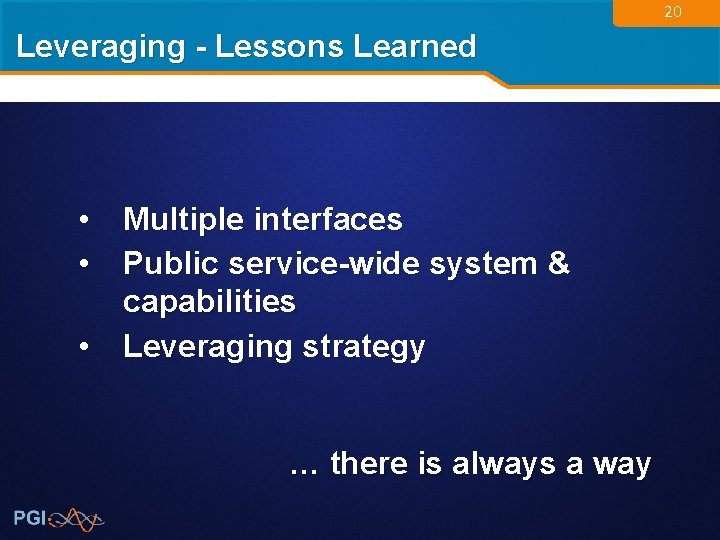 20

Leveraging - Lessons Learned

• Multiple interfaces
• Public service-wide system & capabilities
• Leveraging strategy

… there is always a way

PGI